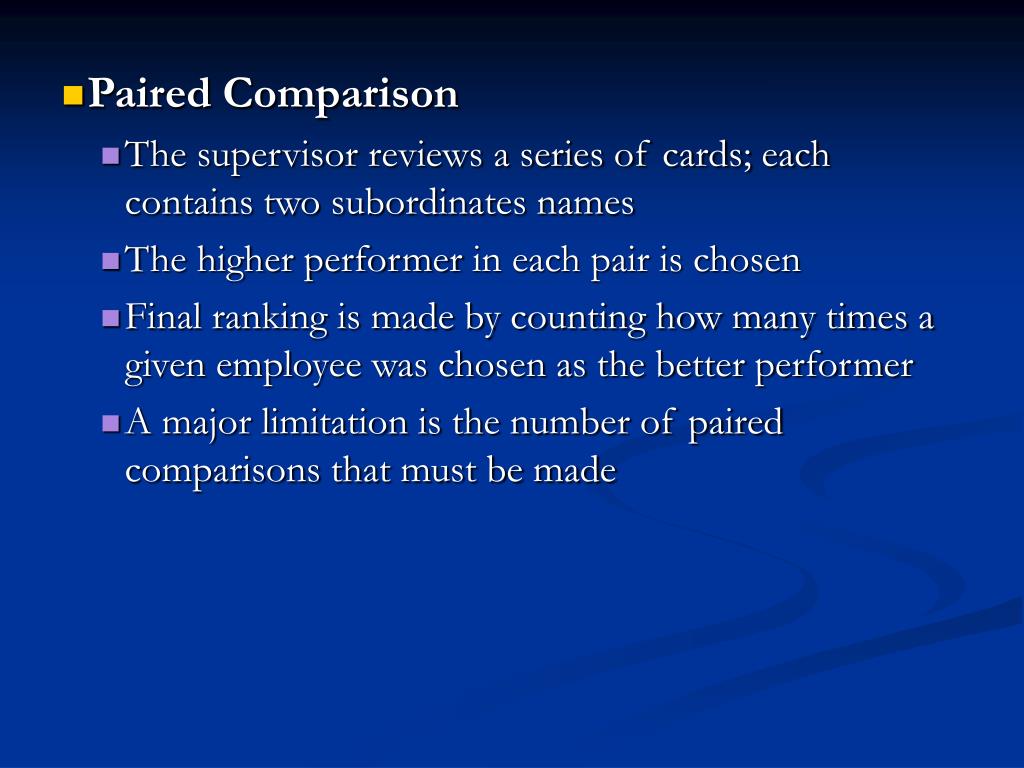 Paired Comparison

The supervisor reviews a series of cards; each contains two subordinates names

The higher performer in each pair is chosen

Final ranking is made by counting how many times a given employee was chosen as the better performer

A major limitation is the number of paired comparisons that must be made